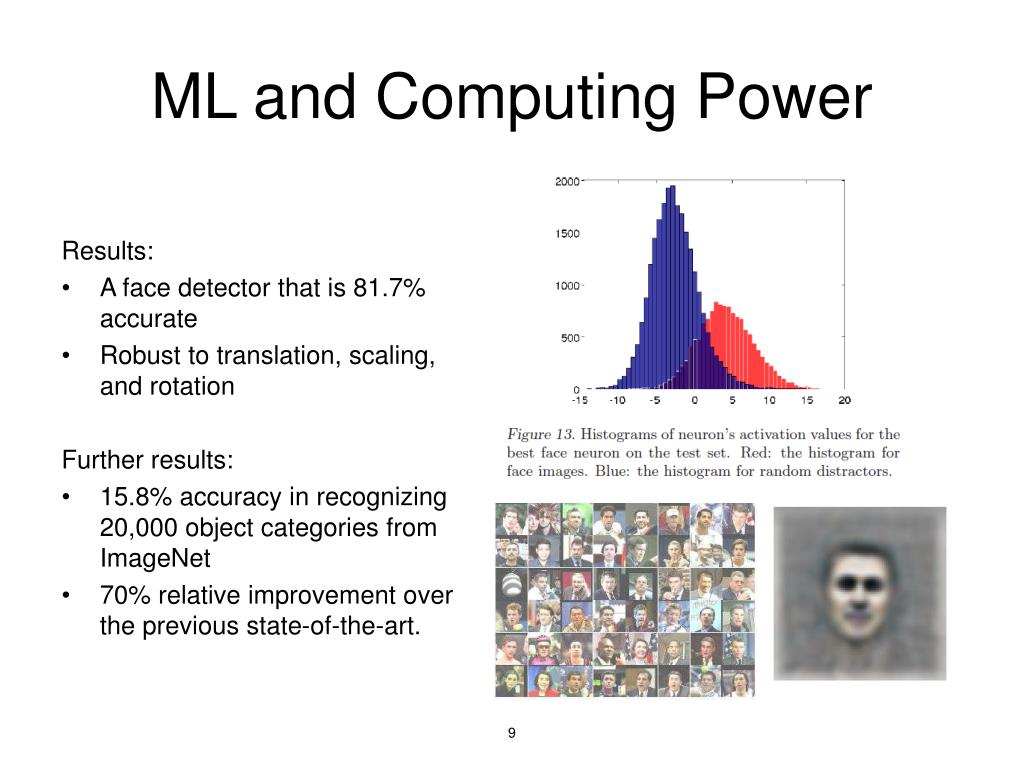 ML and Computing Power

Results:
• A face detector that is 81.7% accurate
• Robust to translation, scaling, and rotation

Further results:
• 15.8% accuracy in recognizing 20,000 object categories from ImageNet
• 70% relative improvement over the previous state-of-the-art.

2000
1500
1000
500
0
-15 -10 -5 0 5 10 15 20

Figure 13. Histograms of neuron's activation values for the best face neuron on the test set. Red: the histogram for face images. Blue: the histogram for random distractors.

9